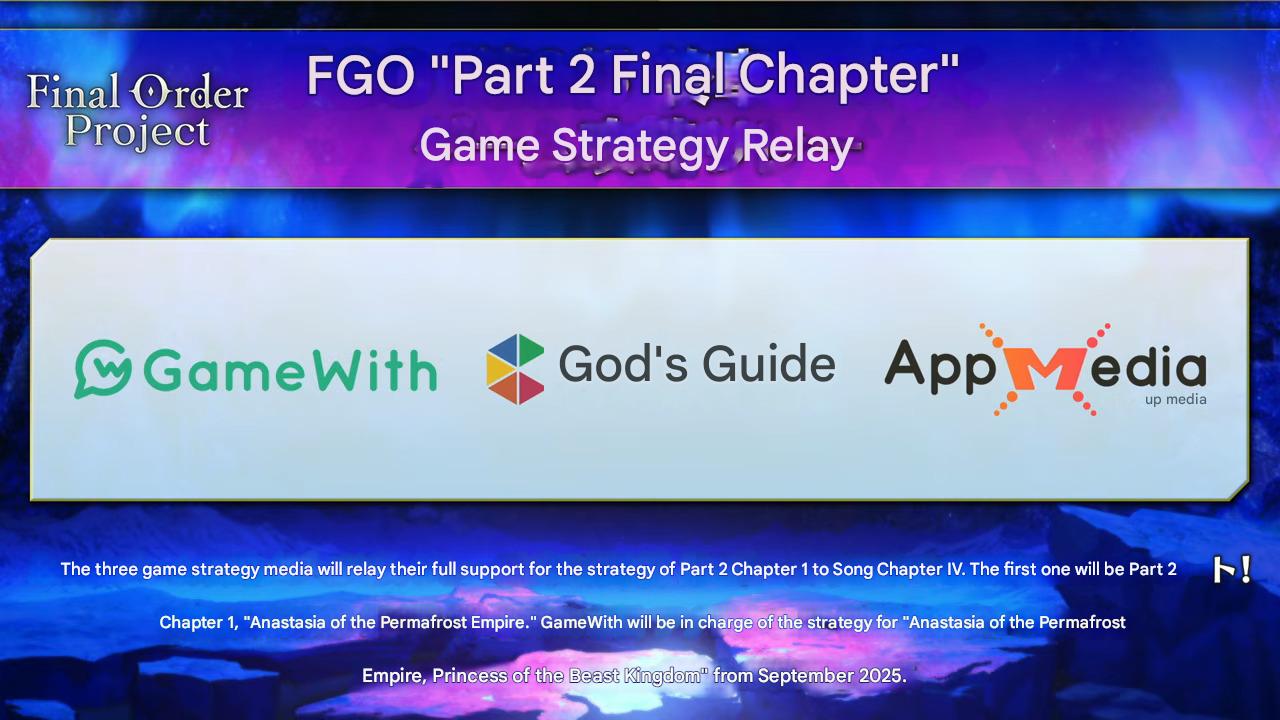 Final Order Project

FGO "Part 2 Final Chapter"
Game Strategy Relay

GameWith
God's Guide
AppMedia
up media

The three game strategy media will relay their full support for the strategy of Part 2 Chapter 1 to Song Chapter IV. The first one will be Part 2 Chapter 1, "Anastasia of the Permafrost Empire." GameWith will be in charge of the strategy for "Anastasia of the Permafrost Empire, Princess of the Beast Kingdom" from September 2025.

ト!